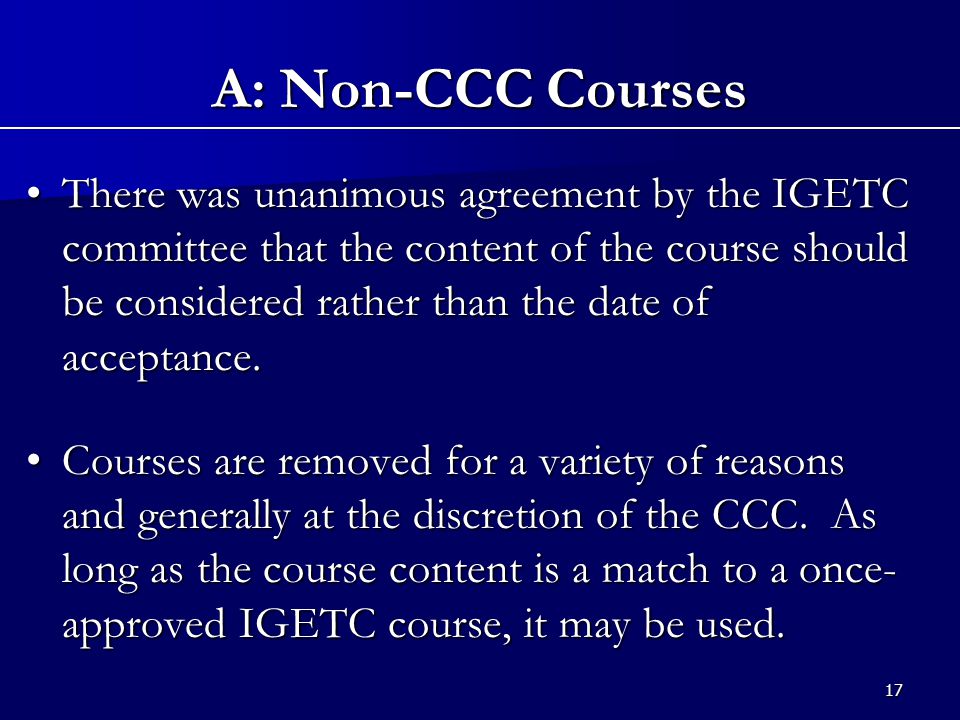 A: Non-CCC Courses

• There was unanimous agreement by the IGETC committee that the content of the course should be considered rather than the date of acceptance.

• Courses are removed for a variety of reasons and generally at the discretion of the CCC. As long as the course content is a match to a once-approved IGETC course, it may be used.

17